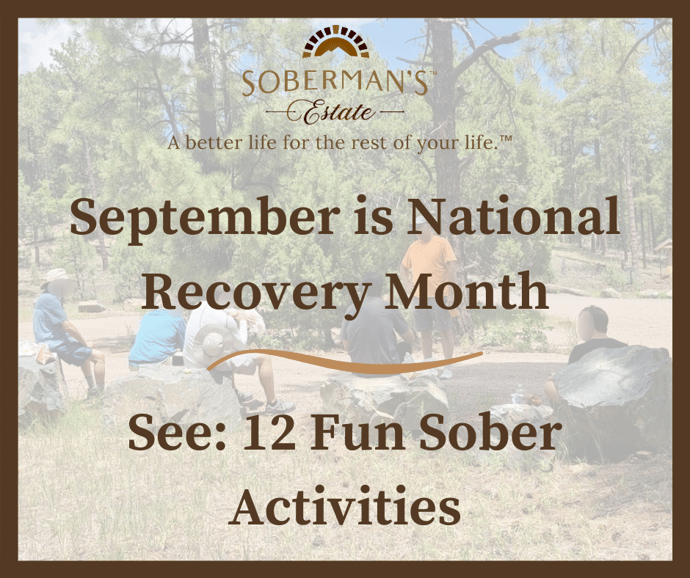 SOBERMAN'S™
Estate
A better life for the rest of your life.™

September is National Recovery Month

See: 12 Fun Sober Activities